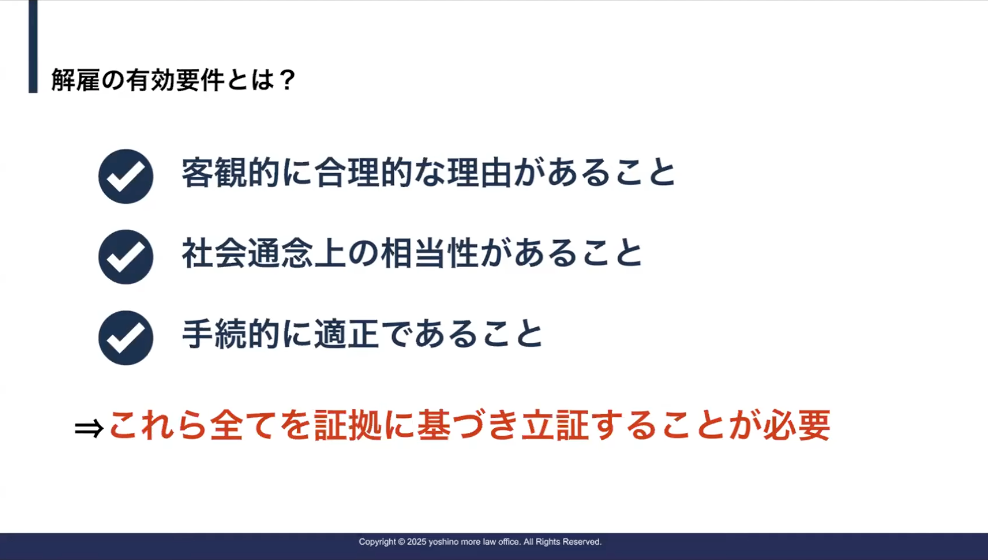 解雇の有効要件とは？

客観的に合理的な理由があること

社会通念上の相当性があること

手続的に適正であること

⇒これら全てを証拠に基づき立証することが必要

Copyright © 2025 yoshino more law office. All Rights Reserved.